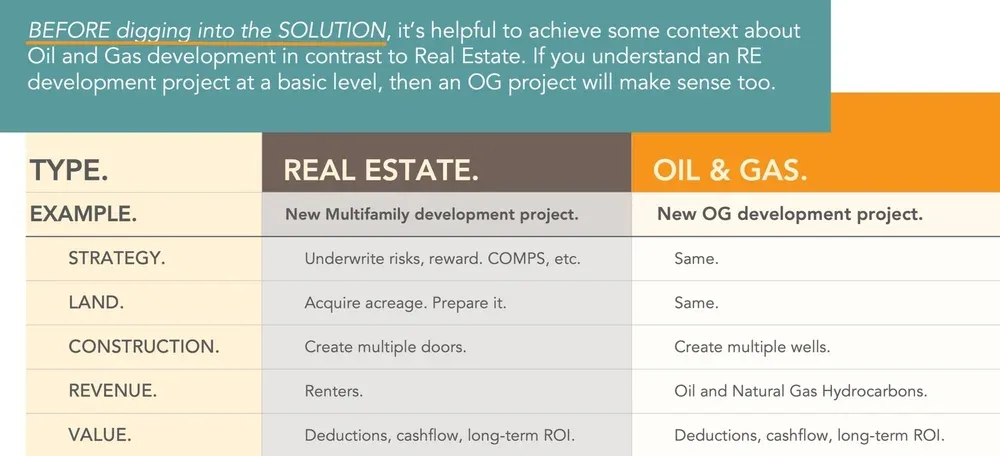 BEFORE digging into the SOLUTION, it's helpful to achieve some context about Oil and Gas development in contrast to Real Estate. If you understand an RE development project at a basic level, then an OG project will make sense too.

| TYPE. | REAL ESTATE. | OIL & GAS. |
|---|---|---|
| EXAMPLE. | New Multifamily development project. | New OG development project. |
| STRATEGY. | Underwrite risks, reward. COMPS, etc. | Same. |
| LAND. | Acquire acreage. Prepare it. | Same. |
| CONSTRUCTION. | Create multiple doors. | Create multiple wells. |
| REVENUE. | Renters. | Oil and Natural Gas Hydrocarbons. |
| VALUE. | Deductions, cashflow, long-term ROI. | Deductions, cashflow, long-term ROI. |